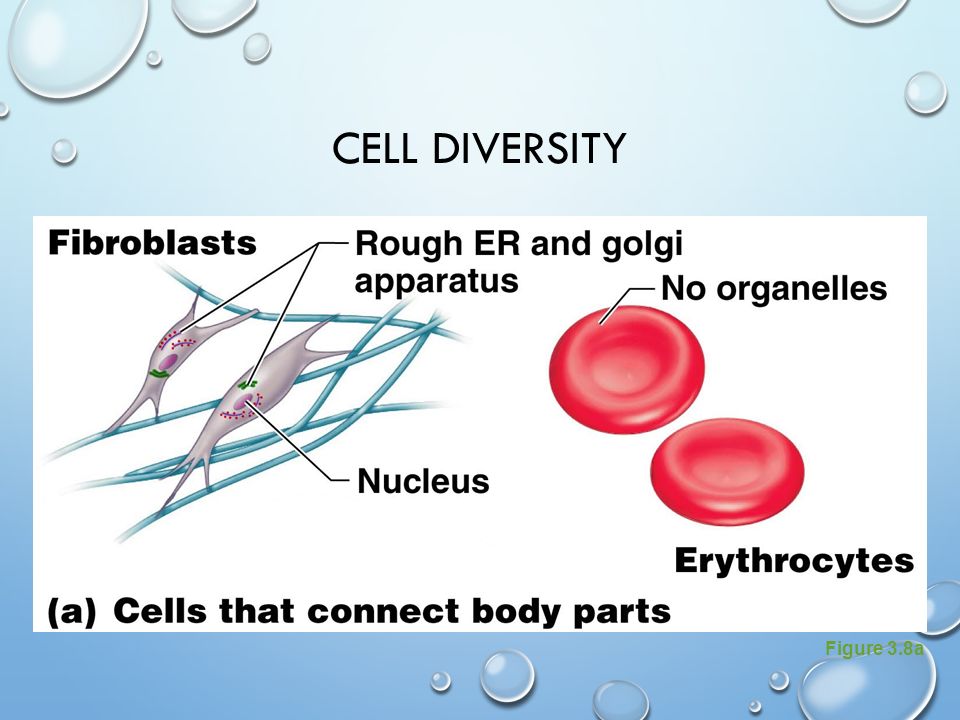 CELL DIVERSITY

Fibroblasts

Rough ER and golgi apparatus

No organelles

Nucleus

Erythrocytes

(a) Cells that connect body parts

Figure 3.8a